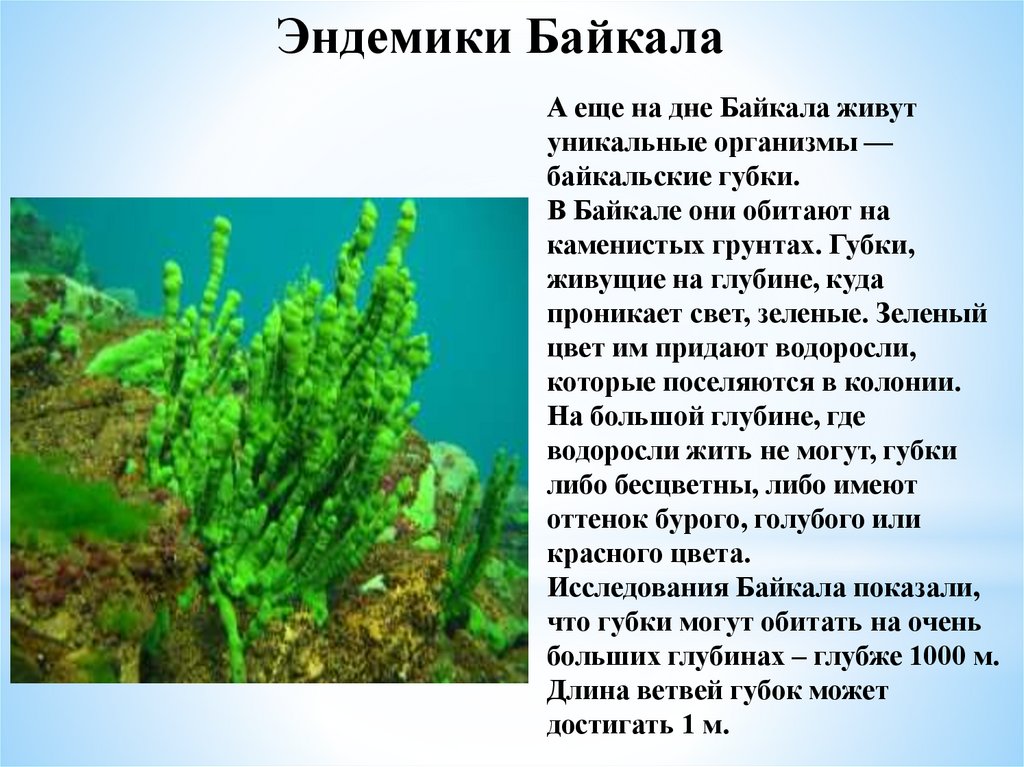 Эндемики Байкала

А еще на дне Байкала живут уникальные организмы — байкальские губки.
В Байкале они обитают на каменистых грунтах. Губки, живущие на глубине, куда проникает свет, зеленые. Зеленый цвет им придают водоросли, которые поселяются в колонии.
На большой глубине, где водоросли жить не могут, губки либо бесцветны, либо имеют оттенок бурого, голубого или красного цвета.
Исследования Байкала показали, что губки могут обитать на очень больших глубинах – глубже 1000 м.
Длина ветвей губок может достигать 1 м.